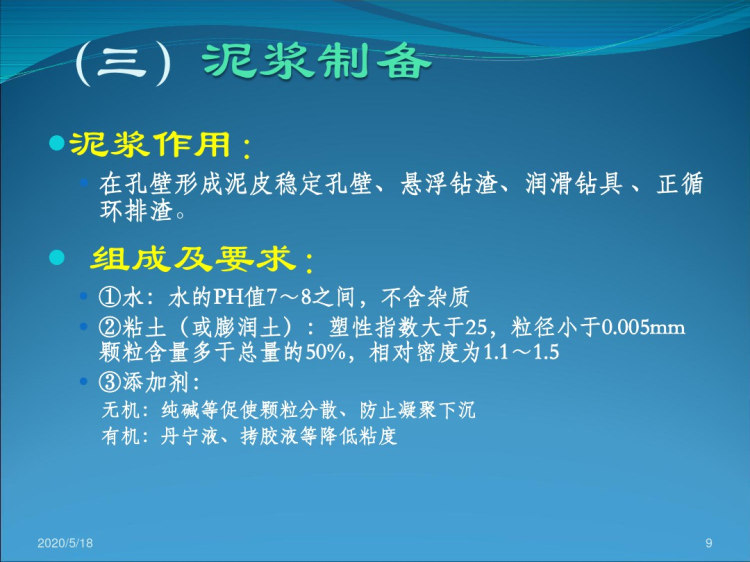 （三）泥浆制备

泥浆作用：

在孔壁形成泥皮稳定孔壁、悬浮钻渣、润滑钻具 、正循环排渣。

组成及要求：

①水：水的PH值7～8之间，不含杂质

②粘土（或膨润土）：塑性指数大于25，粒径小于0.005mm颗粒含量多于总量的50%，相对密度为1.1～1.5

③添加剂：

无机：纯碱等促使颗粒分散、防止凝聚下沉

有机：丹宁液、拷胶液等降低粘度

2020/5/18

9